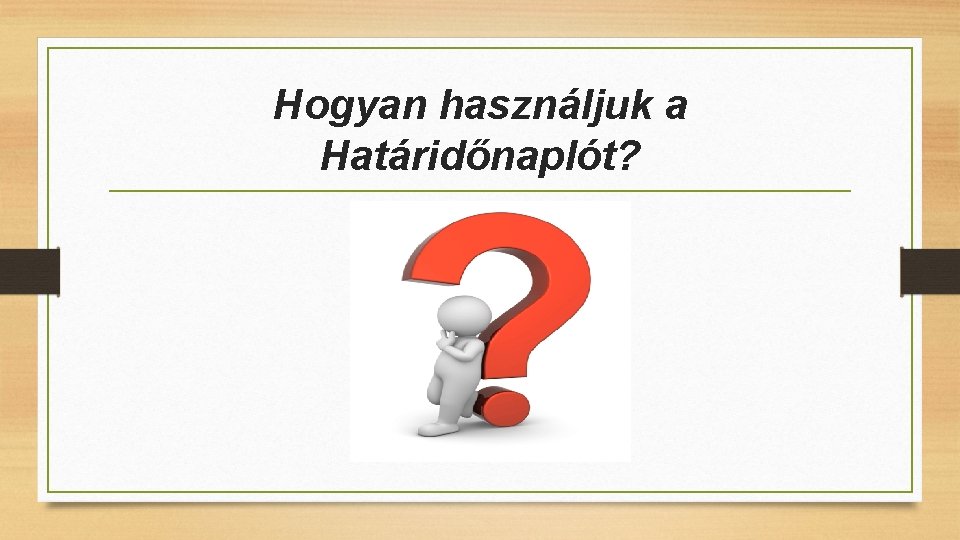 Hogyan használjuk a Határidőnaplót?